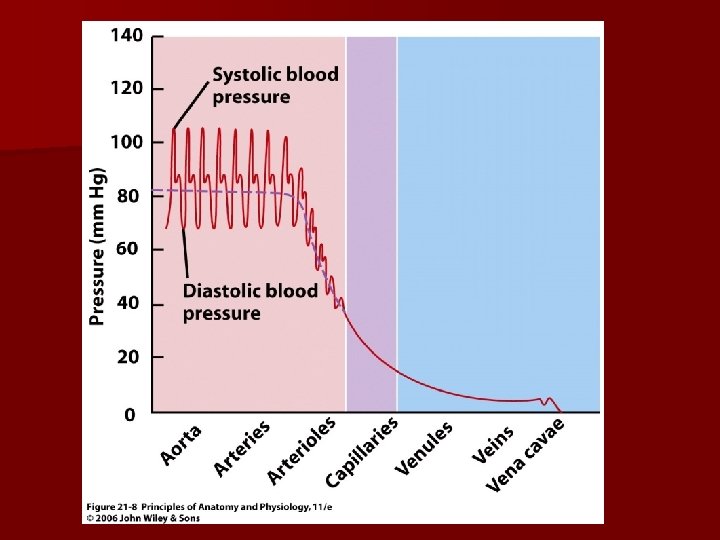 140
120
100
80
60
40
20
0

Pressure (mm Hg)

Systolic blood pressure

Diastolic blood pressure

Aorta
Arteries
Arterioles
Capillaries
Venules
Veins
Vena cavae

Figure 21-8 Principles of Anatomy and Physiology, 11/e
© 2006 John Wiley & Sons